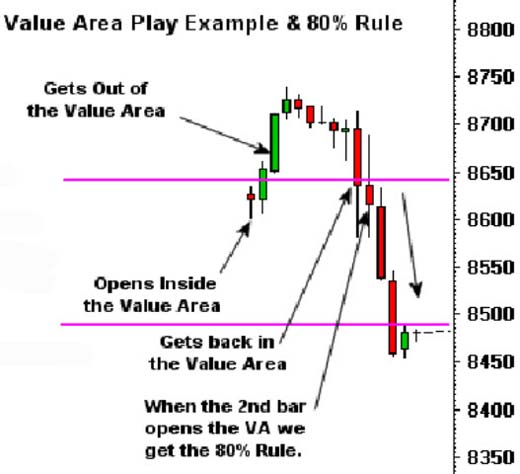 Value Area Play Example & 80% Rule

Gets Out of the Value Area

Opens Inside the Value Area

Gets back in the Value Area

When the 2nd bar opens the VA we get the 80% Rule.

8800
8750
8700
8650
8600
8550
8500
8450
8400
8350